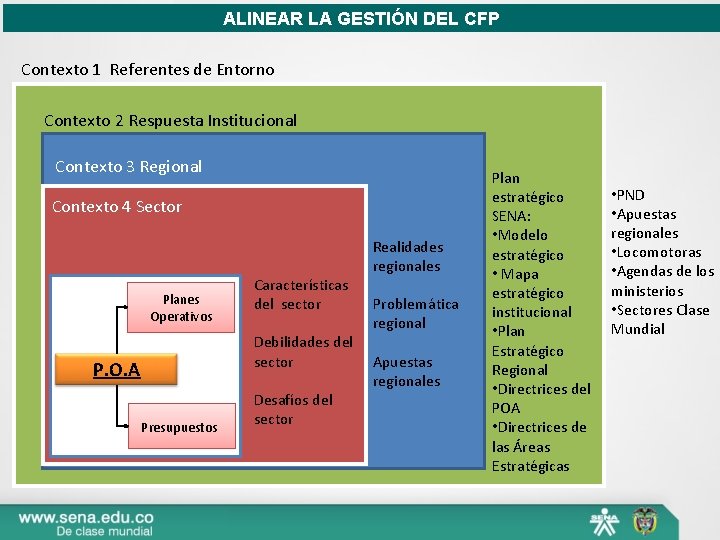 ALINEAR LA GESTIÓN DEL CFP

Contexto 1 Referentes de Entorno

Contexto 2 Respuesta Institucional

Contexto 3 Regional

Contexto 4 Sector

Planes Operativos

P.O.A

Presupuestos

Características del sector

Debilidades del sector

Desafíos del sector

Realidades regionales

Problemática regional

Apuestas regionales

Plan estratégico SENA:
•Modelo estratégico
• Mapa estratégico institucional
•Plan Estratégico Regional
•Directrices del POA
•Directrices de las Áreas Estratégicas

•PND
•Apuestas regionales
•Locomotoras
•Agendas de los ministerios
•Sectores Clase Mundial

www.sena.edu.co
De clase mundial

SENA